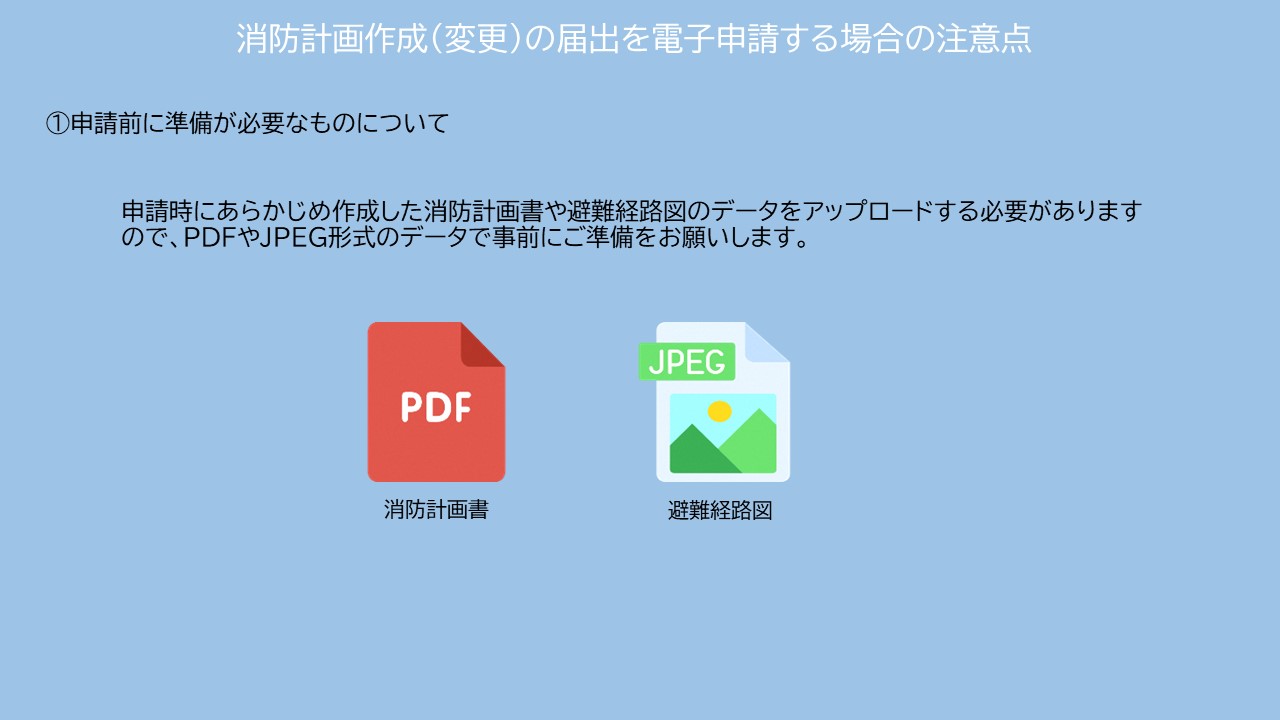 消防計画作成(変更)の届出を電子申請する場合の注意点

①申請前に準備が必要なものについて

申請時にあらかじめ作成した消防計画書や避難経路図のデータをアップロードする必要がありますので、PDFやJPEG形式のデータで事前にご準備をお願いします。

PDF

消防計画書

JPEG

避難経路図